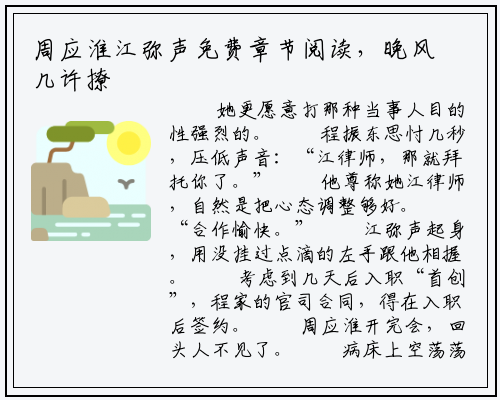 周应淮江弥声免费章节阅读，晚风几许撩

她更愿意打那种当事人目的性强烈的。　　程振东思忖几秒，压低声音：“江律师，那就拜托你了。”　　他尊称她江律师，自然是把心态调整够好。　　“合作愉快。”　　江弥声起身，用没挂过点滴的左手跟他相握。　　考虑到几天后入职“首创”，程家的官司合同，得在入职后签约。　　周应淮开完会，回头人不见了。　　病床上空荡荡